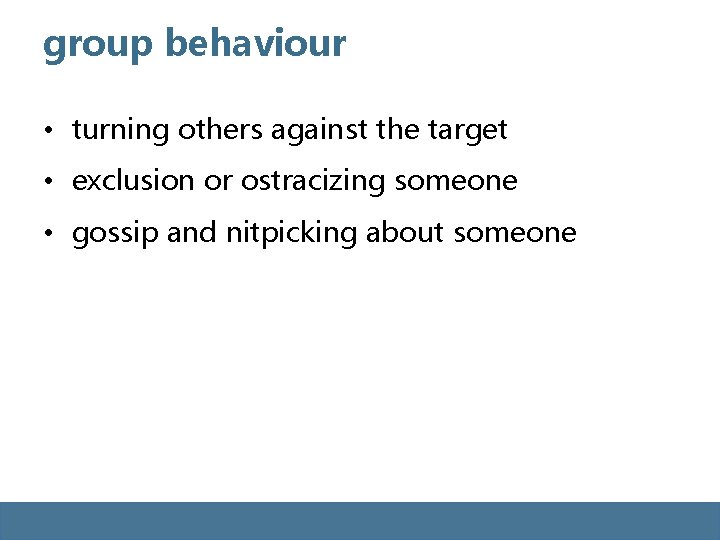 group behaviour

• turning others against the target
• exclusion or ostracizing someone
• gossip and nitpicking about someone